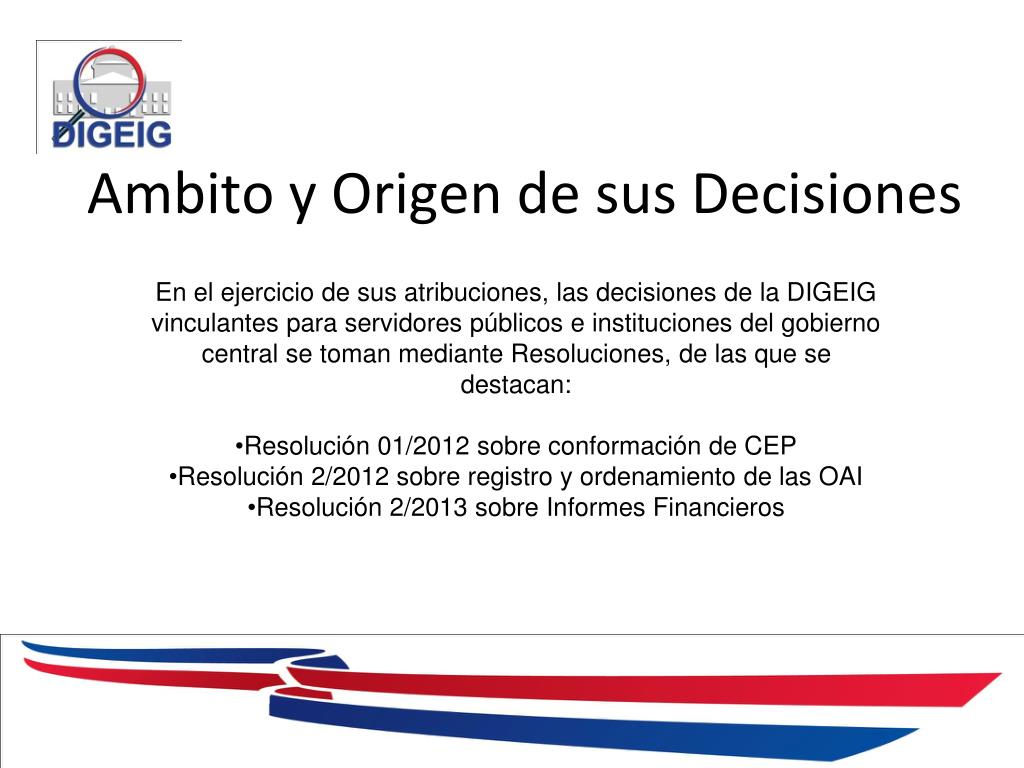 DIGEIG

Ambito y Origen de sus Decisiones

En el ejercicio de sus atribuciones, las decisiones de la DIGEIG vinculantes para servidores públicos e instituciones del gobierno central se toman mediante Resoluciones, de las que se destacan:

•Resolución 01/2012 sobre conformación de CEP
•Resolución 2/2012 sobre registro y ordenamiento de las OAI
•Resolución 2/2013 sobre Informes Financieros